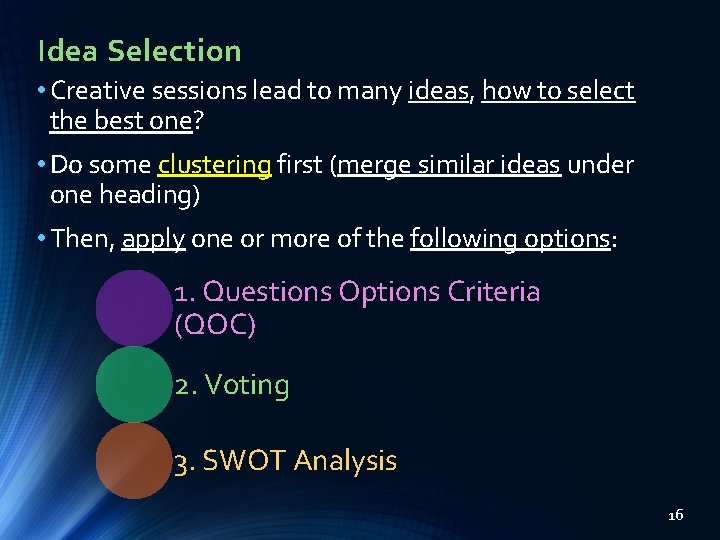 Idea Selection

• Creative sessions lead to many ideas, how to select the best one?

• Do some clustering first (merge similar ideas under one heading)

• Then, apply one or more of the following options:

1. Questions Options Criteria (QOC)

2. Voting

3. SWOT Analysis

16